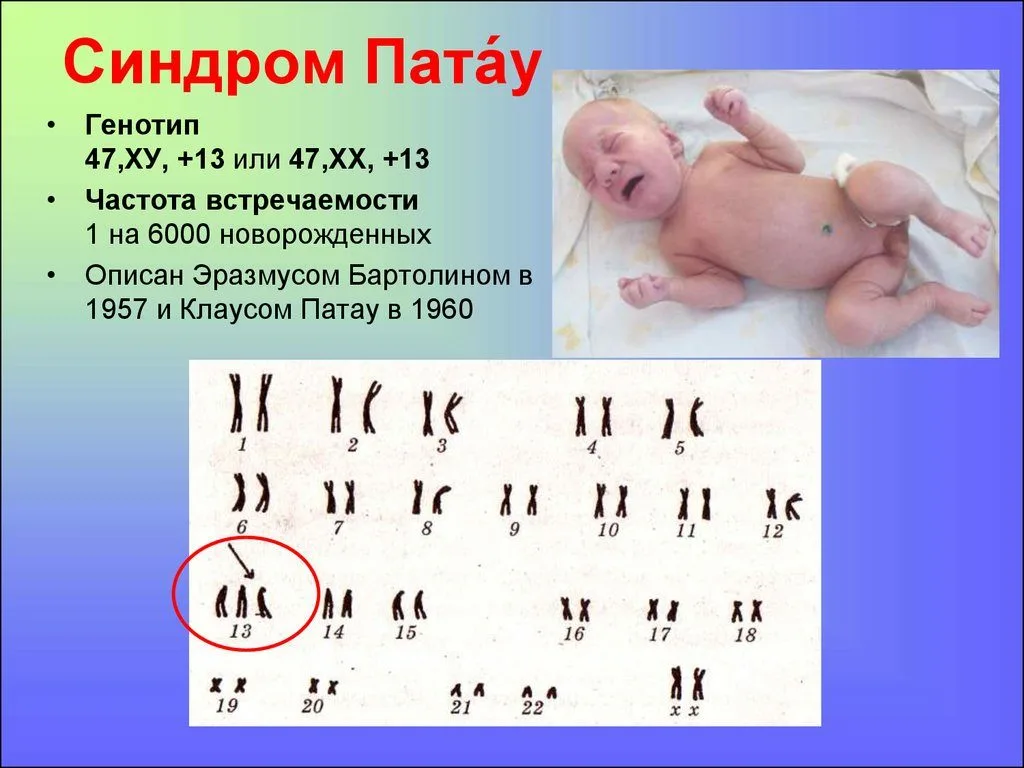 Синдром Пата́у

• Генотип 47,ХУ, +13 или 47,ХХ, +13

• Частота встречаемости 1 на 6000 новорожденных

• Описан Эразмусом Бартолином в 1957 и Клаусом Патау в 1960

1 2 3 4 5
6 7 8 9 10 11 12
13 14 15 16 17 18
19 20 21 22 x x